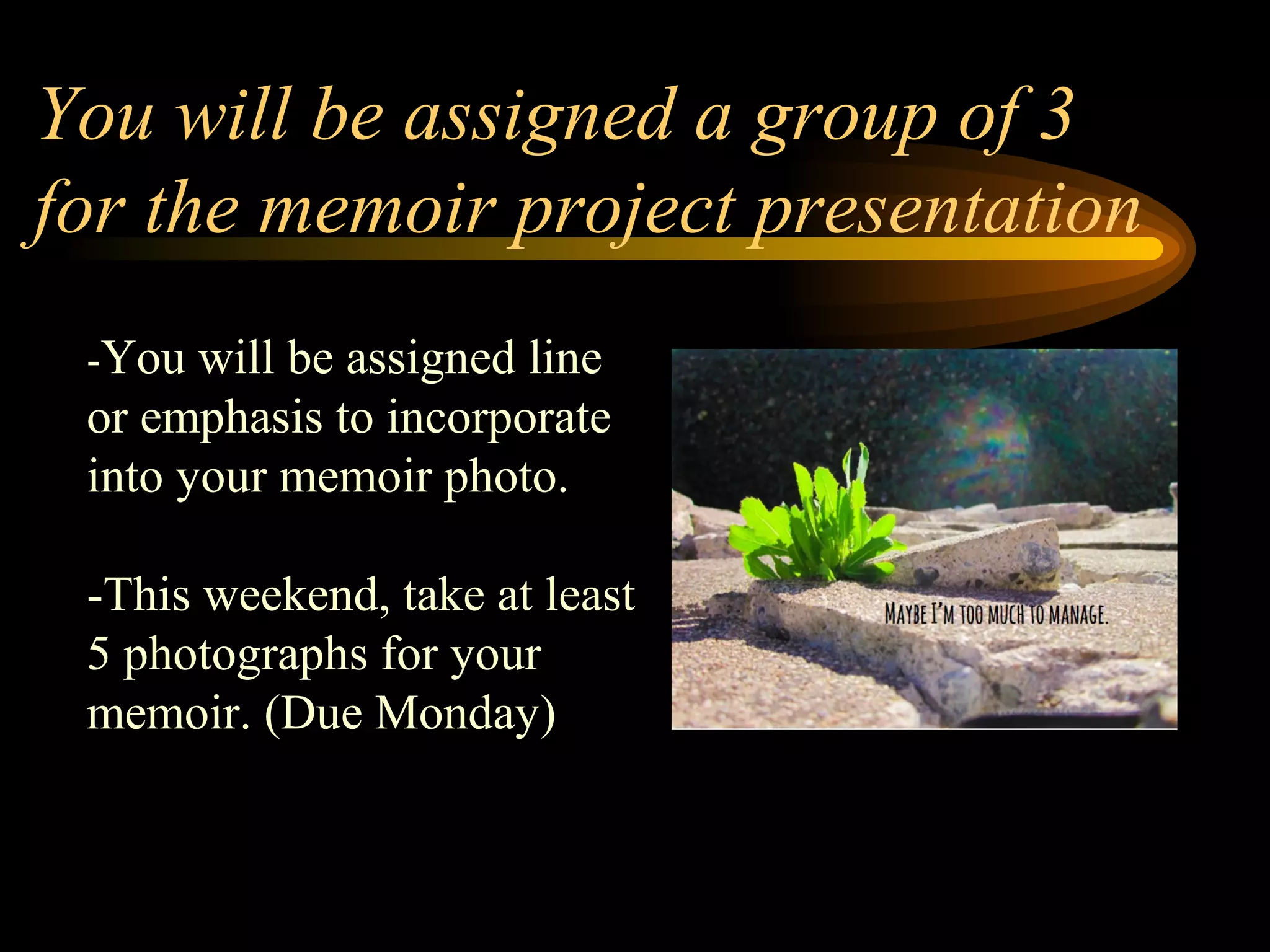 You will be assigned a group of 3 for the memoir project presentation

-You will be assigned line or emphasis to incorporate into your memoir photo.

-This weekend, take at least 5 photographs for your memoir. (Due Monday)

MAYBE I'M TOO MUCH TO MANAGE.